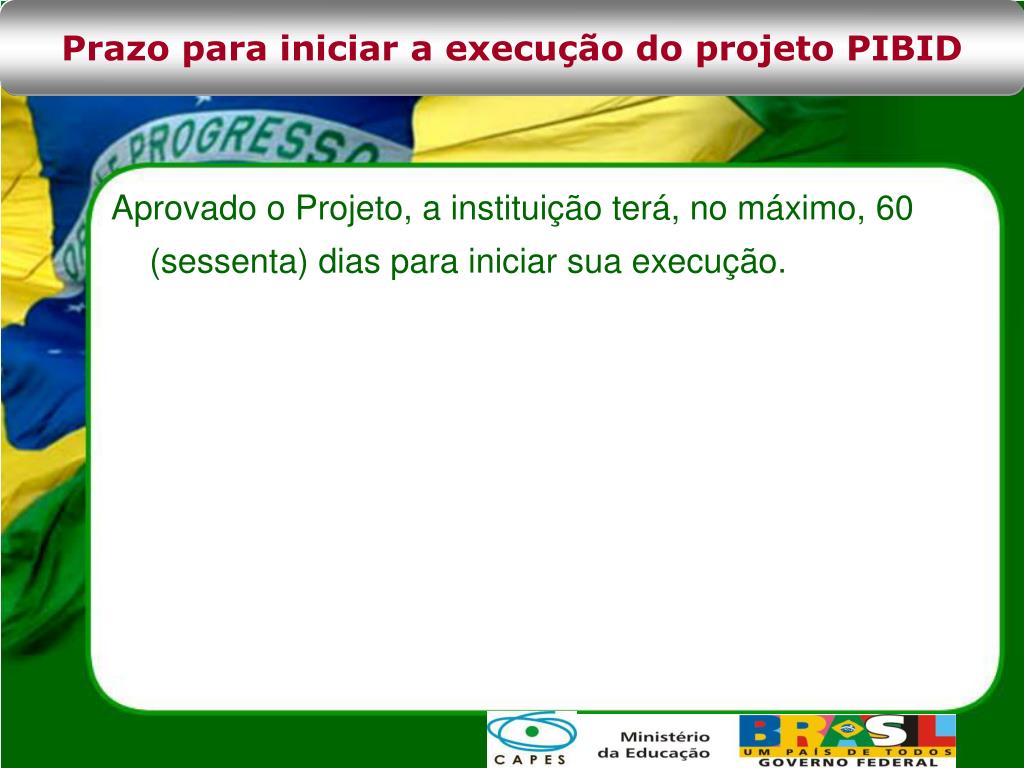 Prazo para iniciar a execução do projeto PIBID

PROGRESSO

Aprovado o Projeto, a instituição terá, no máximo, 60 (sessenta) dias para iniciar sua execução.

CAPES

Ministério da Educação

BRASIL
UM PAÍS DE TODOS
GOVERNO FEDERAL